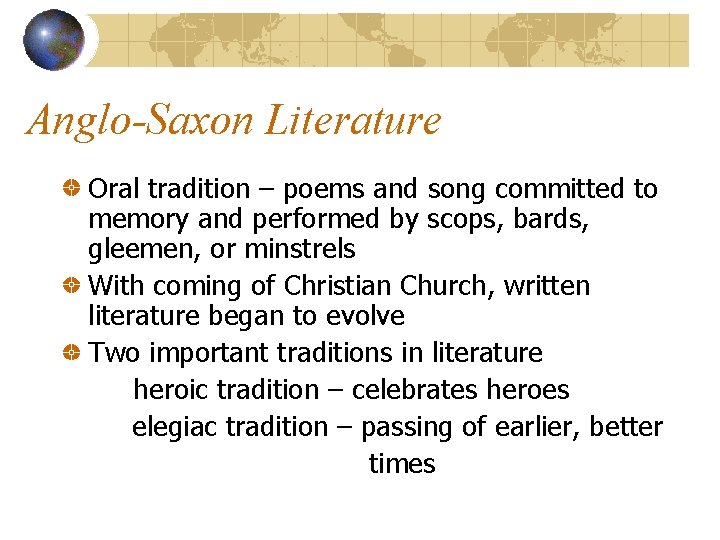 Anglo-Saxon Literature

Oral tradition – poems and song committed to memory and performed by scops, bards, gleemen, or minstrels

With coming of Christian Church, written literature began to evolve

Two important traditions in literature

heroic tradition – celebrates heroes

elegiac tradition – passing of earlier, better times